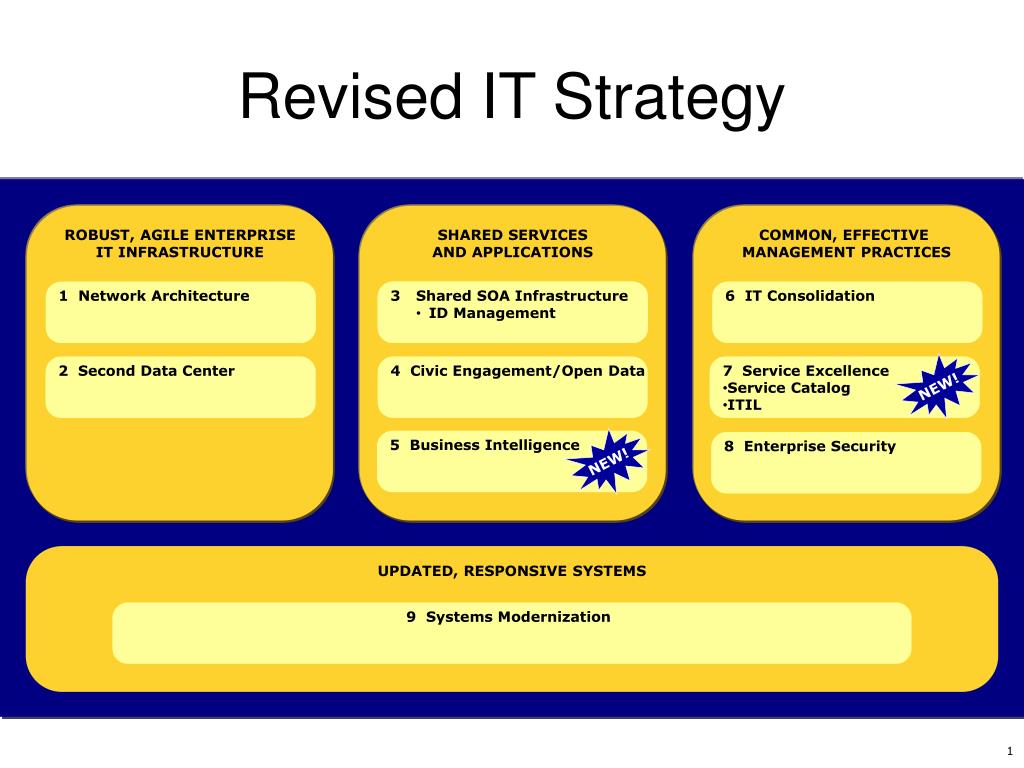 Revised IT Strategy

ROBUST, AGILE ENTERPRISE IT INFRASTRUCTURE

1 Network Architecture

2 Second Data Center

SHARED SERVICES AND APPLICATIONS

3 Shared SOA Infrastructure
• ID Management

4 Civic Engagement/Open Data

5 Business Intelligence

NEW!

COMMON, EFFECTIVE MANAGEMENT PRACTICES

6 IT Consolidation

7 Service Excellence
•Service Catalog
•ITIL

NEW!

8 Enterprise Security

UPDATED, RESPONSIVE SYSTEMS

9 Systems Modernization

1